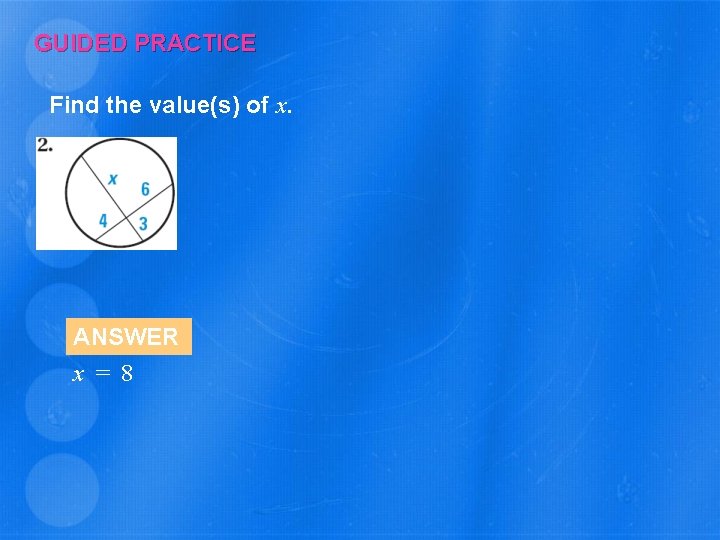 GUIDED PRACTICE

Find the value(s) of $x$.

2.

$x$

6

4

3

ANSWER

$x = 8$